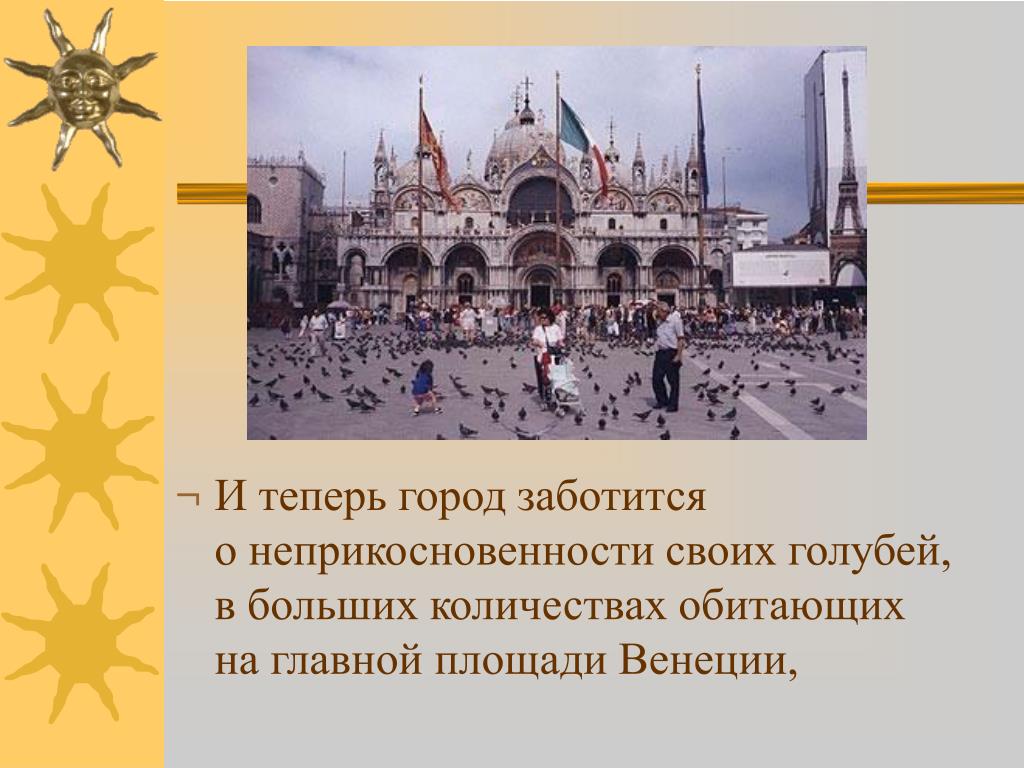 ¬ И теперь город заботится о неприкосновенности своих голубей, в больших количествах обитающих на главной площади Венеции,